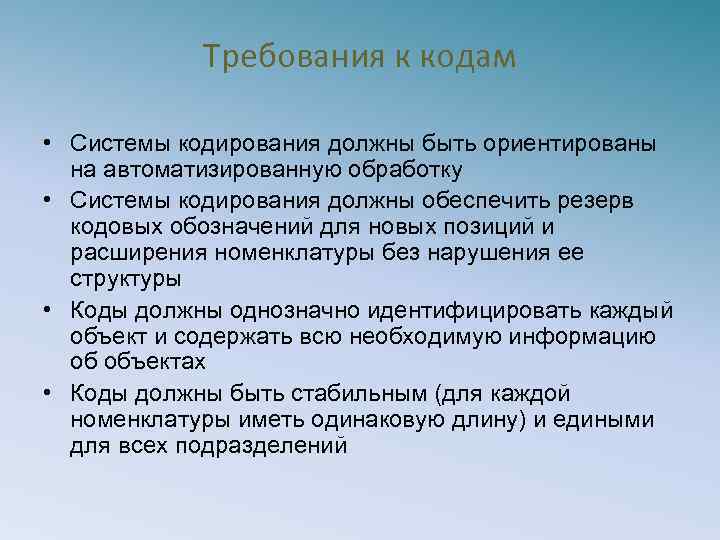 Требования к кодам

• Системы кодирования должны быть ориентированы на автоматизированную обработку
• Системы кодирования должны обеспечить резерв кодовых обозначений для новых позиций и расширения номенклатуры без нарушения ее структуры
• Коды должны однозначно идентифицировать каждый объект и содержать всю необходимую информацию об объектах
• Коды должны быть стабильным (для каждой номенклатуры иметь одинаковую длину) и едиными для всех подразделений